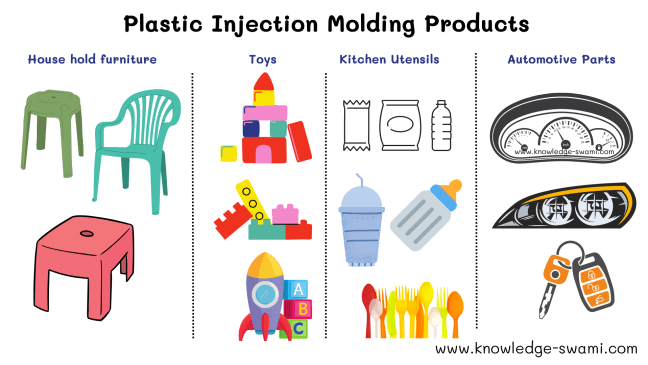 Plastic Injection Molding Products

House hold furniture

Toys

A
B
C

Kitchen Utensils

Automotive Parts

www.knowledge-swami.com

www.knowledge-swami.com